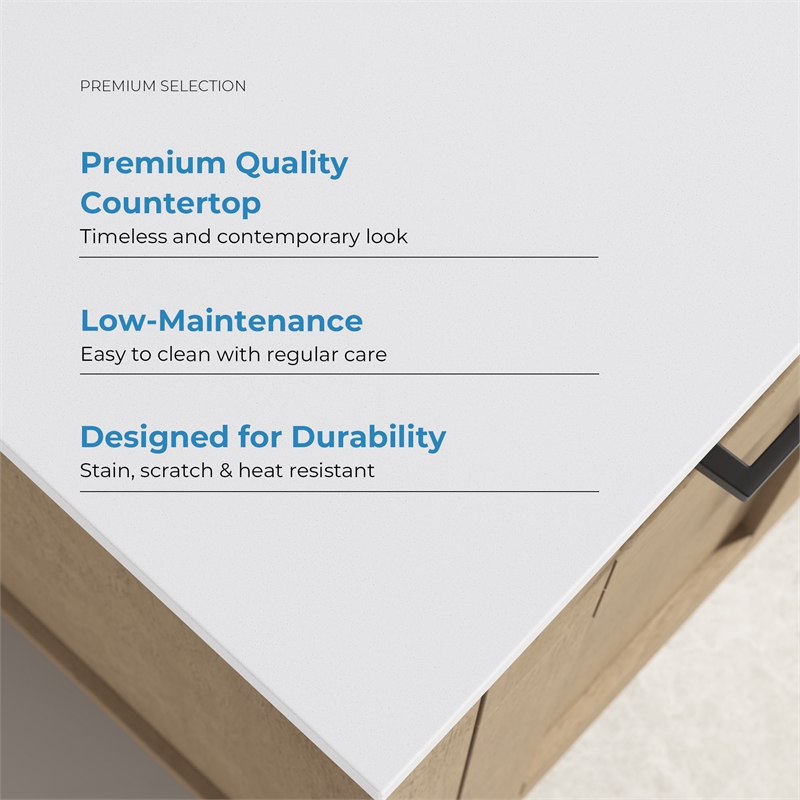 PREMIUM SELECTION

Premium Quality Countertop
Timeless and contemporary look

Low-Maintenance
Easy to clean with regular care

Designed for Durability
Stain, scratch & heat resistant